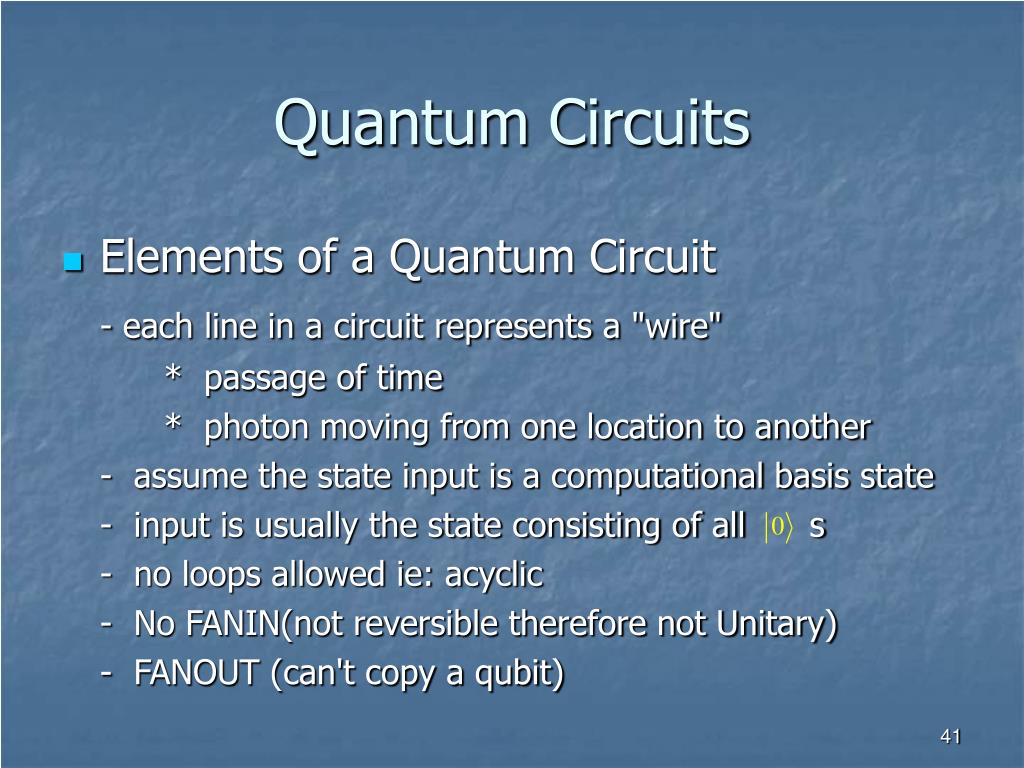 Quantum Circuits

Elements of a Quantum Circuit

- each line in a circuit represents a "wire"

* passage of time

* photon moving from one location to another

- assume the state input is a computational basis state

- input is usually the state consisting of all $|0\rangle$ s

- no loops allowed ie: acyclic

- No FANIN(not reversible therefore not Unitary)

- FANOUT (can't copy a qubit)

41